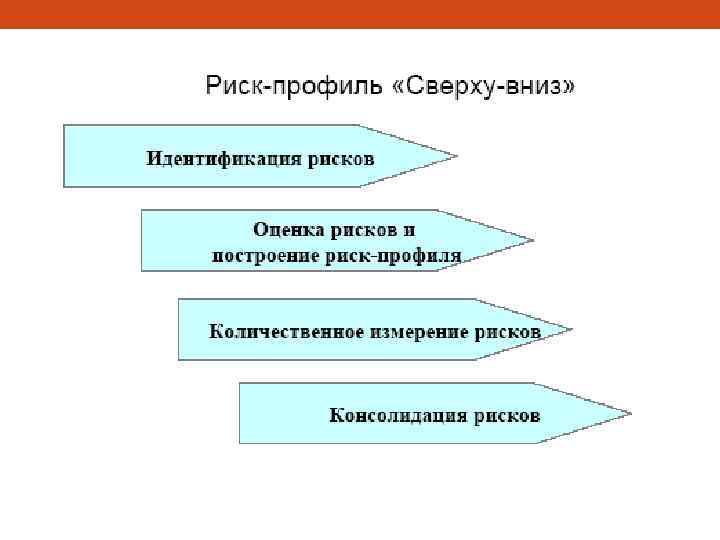 Риск-профиль «Сверху-вниз»

Идентификация рисков

Оценка рисков и построение риск-профиля

Количественное измерение рисков

Консолидация рисков